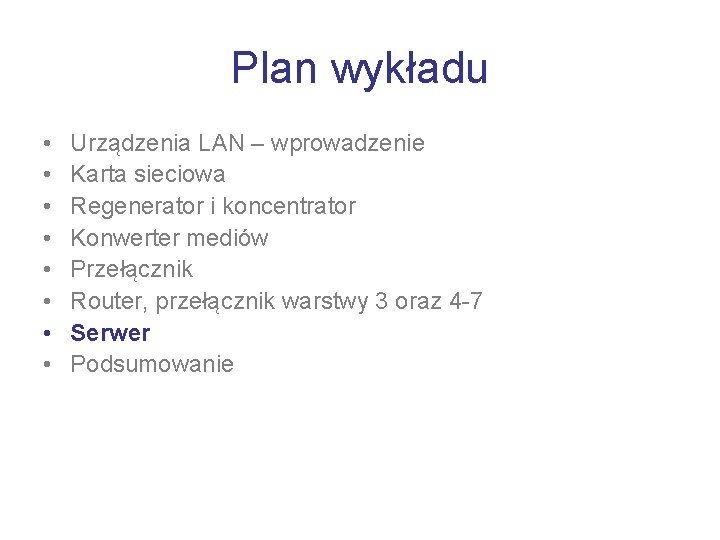 Plan wykładu

• Urządzenia LAN – wprowadzenie
• Karta sieciowa
• Regenerator i koncentrator
• Konwerter mediów
• Przełącznik
• Router, przełącznik warstwy 3 oraz 4-7
• Serwer
• Podsumowanie